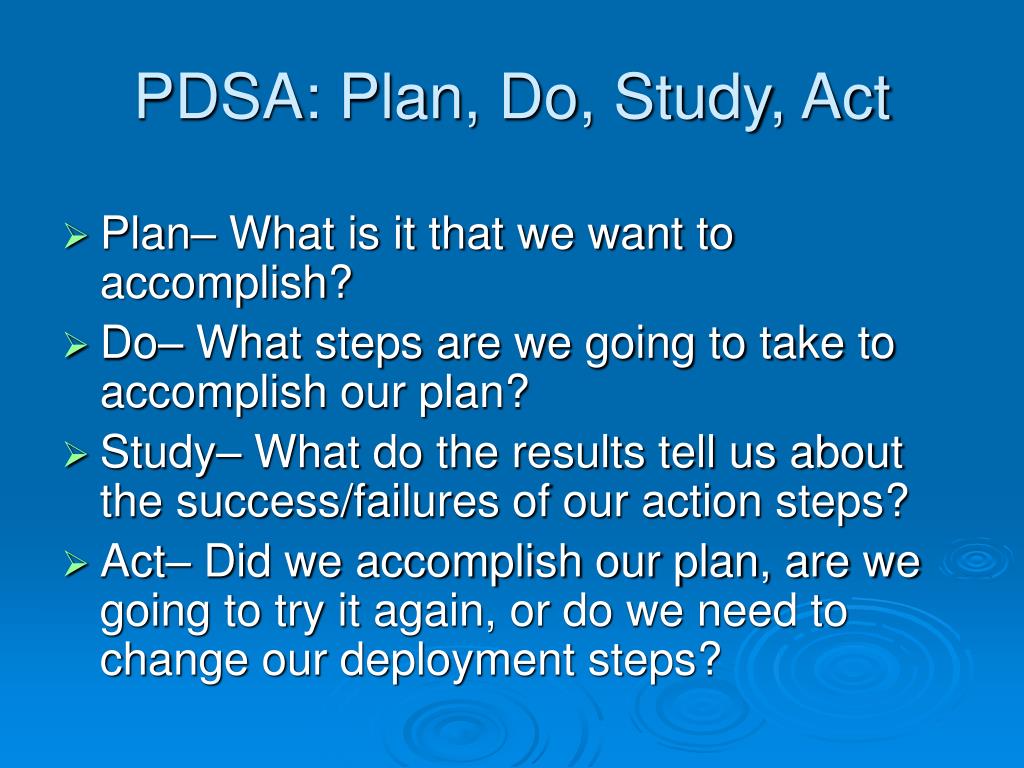 PDSA: Plan, Do, Study, Act

➢ Plan– What is it that we want to accomplish?
➢ Do– What steps are we going to take to accomplish our plan?
➢ Study– What do the results tell us about the success/failures of our action steps?
➢ Act– Did we accomplish our plan, are we going to try it again, or do we need to change our deployment steps?